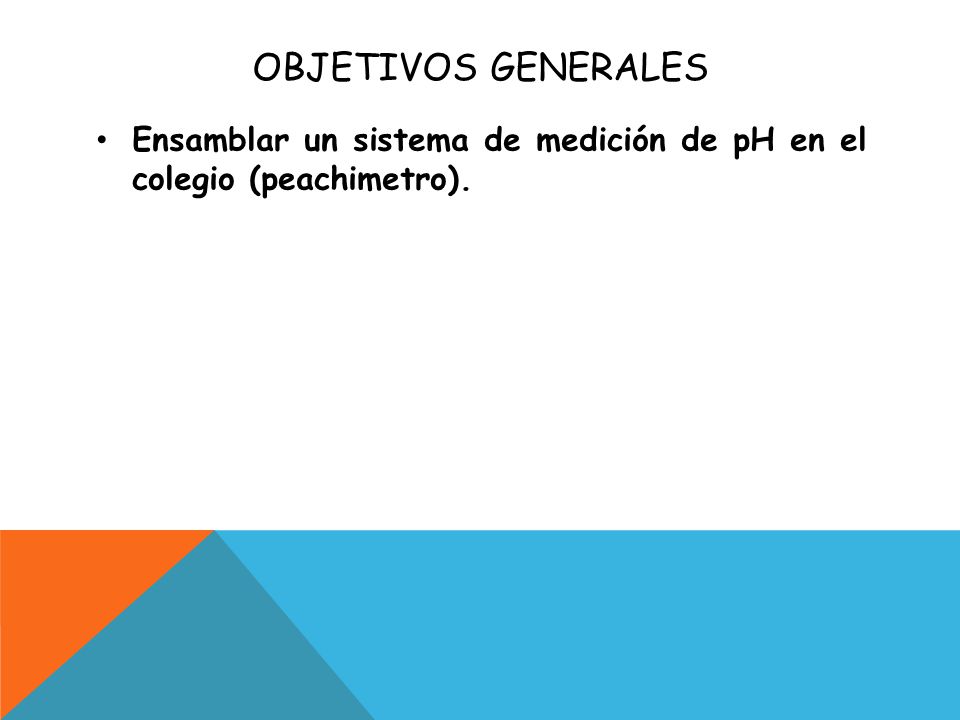 OBJETIVOS GENERALES

• Ensamblar un sistema de medición de pH en el colegio (peachimetro).